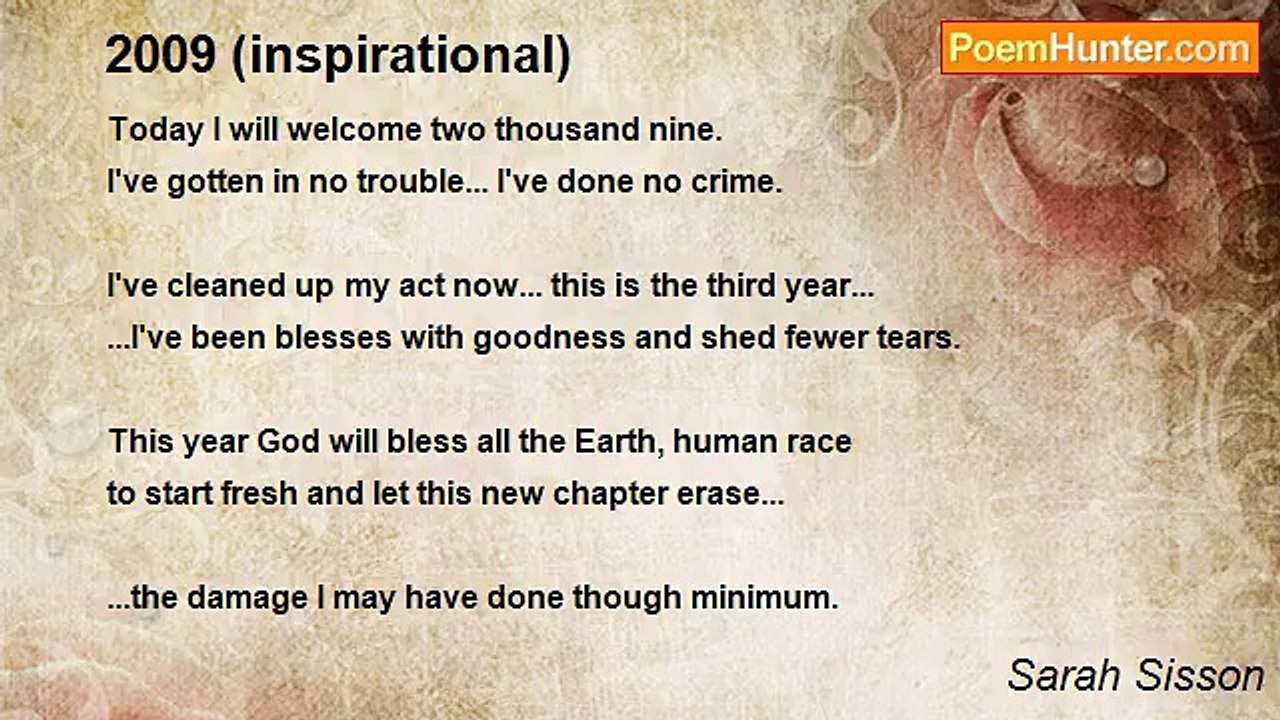 2009 (inspirational)

PoemHunter.com

Today I will welcome two thousand nine.
I've gotten in no trouble... I've done no crime.

I've cleaned up my act now... this is the third year...
...I've been blesses with goodness and shed fewer tears.

This year God will bless all the Earth, human race
to start fresh and let this new chapter erase...

...the damage I may have done though minimum.

Sarah Sisson